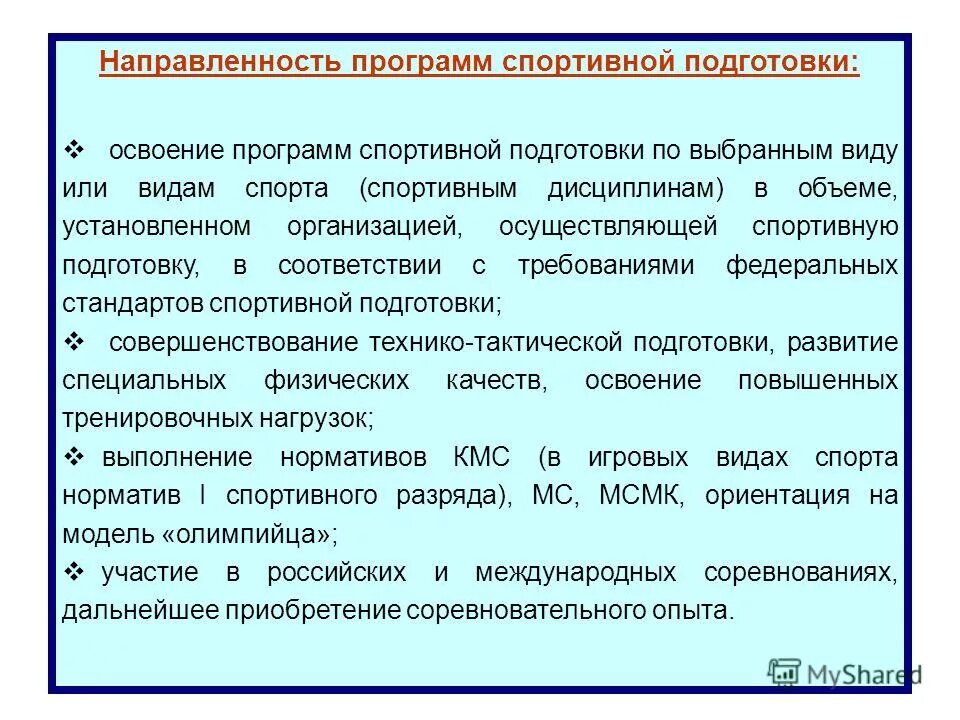 Направленность программ спортивной подготовки:

❖ освоение программ спортивной подготовки по выбранным виду или видам спорта (спортивным дисциплинам) в объеме, установленном организацией, осуществляющей спортивную подготовку, в соответствии с требованиями федеральных стандартов спортивной подготовки;

❖ совершенствование технико-тактической подготовки, развитие специальных физических качеств, освоение повышенных тренировочных нагрузок;

❖ выполнение нормативов КМС (в игровых видах спорта норматив I спортивного разряда), МС, МСМК, ориентация на модель «олимпийца»;

❖ участие в российских и международных соревнованиях, дальнейшее приобретение соревновательного опыта.

MyShared